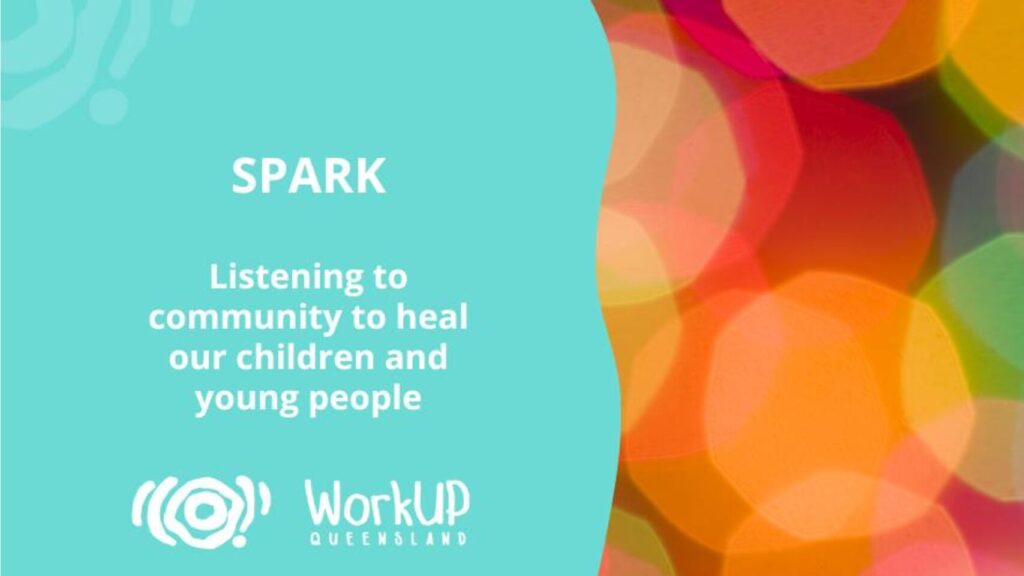 SPARK

Listening to community to heal our children and young people

WorkUP
QUEENSLAND